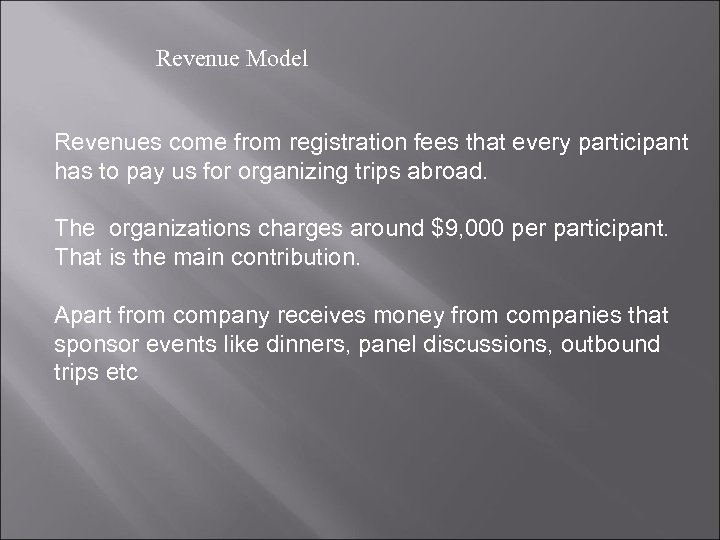 Revenue Model

Revenues come from registration fees that every participant has to pay us for organizing trips abroad.

The organizations charges around \$9,000 per participant. That is the main contribution.

Apart from company receives money from companies that sponsor events like dinners, panel discussions, outbound trips etc